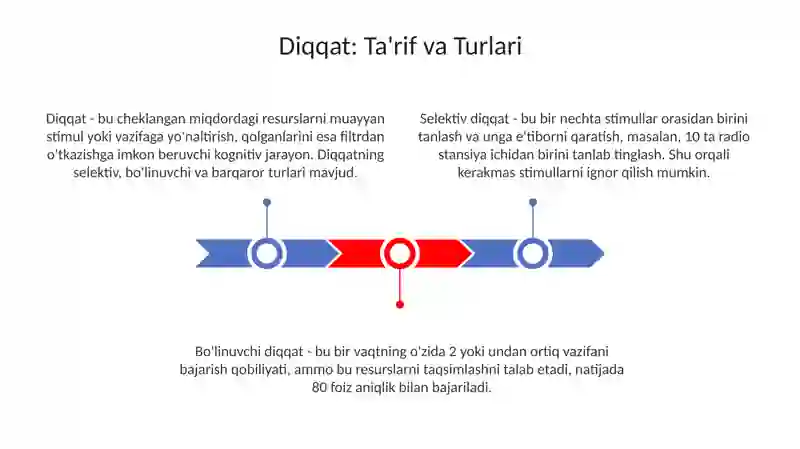 Diqqat: Ta'rif va Turlari

Diqqat - bu cheklangan miqdordagi resurslarni muayyan stimul yoki vazifaga yo'naltirish, qolganlarini esa filtrdan o'tkazishga imkon beruvchi kognitiv jarayon. Diqqatning selektiv, bo'linuvchi va barqaror turlari mavjud.

Selektiv diqqat - bu bir nechta stimullar orasidan birini tanlash va unga e'tiborni qaratish, masalan, 10 ta radio stansiya ichidan birini tanlab tinglash. Shu orqali kerakmas stimullarni ignor qilish mumkin.

Bo'linuvchi diqqat - bu bir vaqtning o'zida 2 yoki undan ortiq vazifani bajarish qobiliyati, ammo bu resurslarni taqsimlashni talab etadi, natijada 80 foiz aniqlik bilan bajariladi.